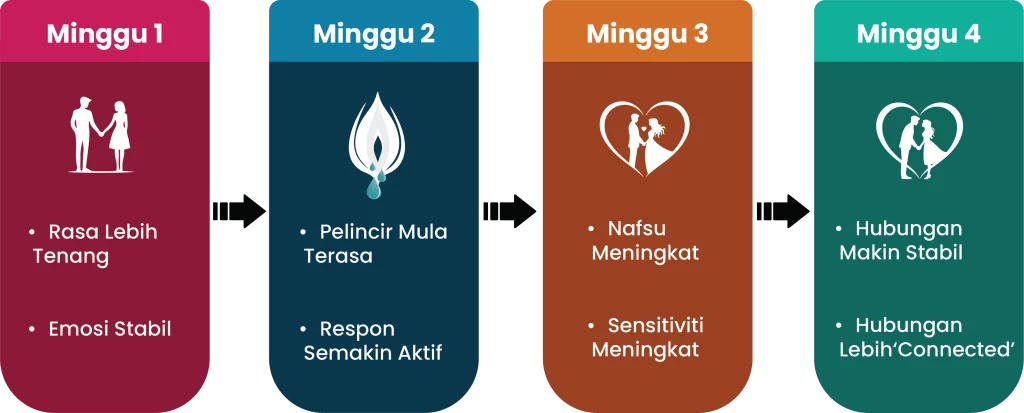 Minggu 1

• Rasa Lebih Tenang

• Emosi Stabil

Minggu 2

• Pelincir Mula Terasa

• Respon Semakin Aktif

Minggu 3

• Nafsu Meningkat

• Sensitiviti Meningkat

Minggu 4

• Hubungan Makin Stabil

• Hubungan Lebih'Connected'